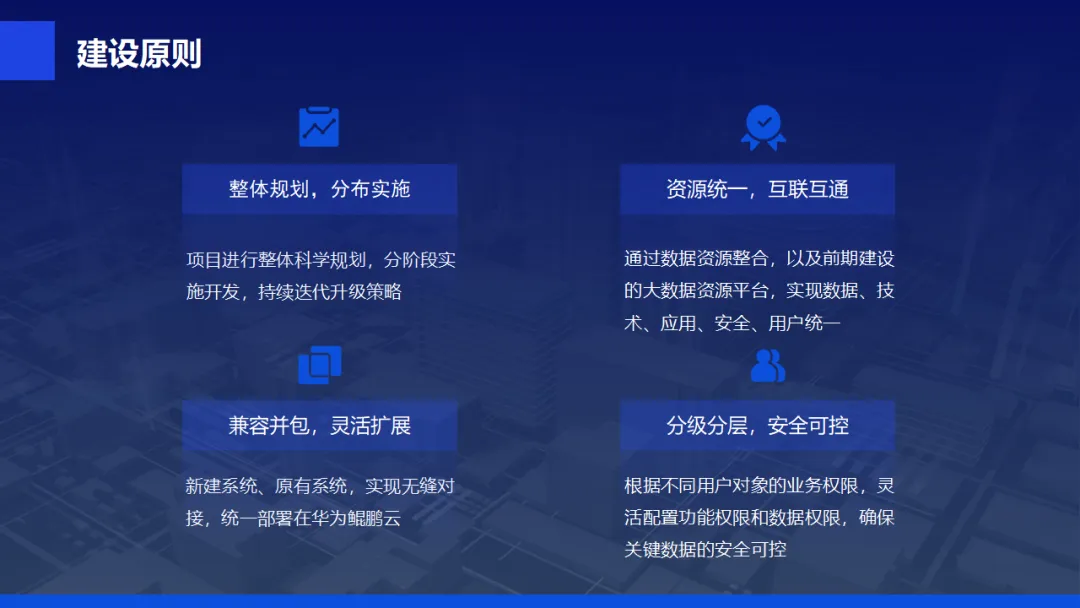 建设原则

整体规划，分布实施

项目进行整体科学规划，分阶段实施开发，持续迭代升级策略

资源统一，互联互通

通过数据资源整合，以及前期建设的大数据资源平台，实现数据、技术、应用、安全、用户统一

兼容并包，灵活扩展

新建系统、原有系统，实现无缝对接，统一部署在华为鲲鹏云

分级分层，安全可控

根据不同用户对象的业务权限，灵活配置功能权限和数据权限，确保关键数据的安全可控